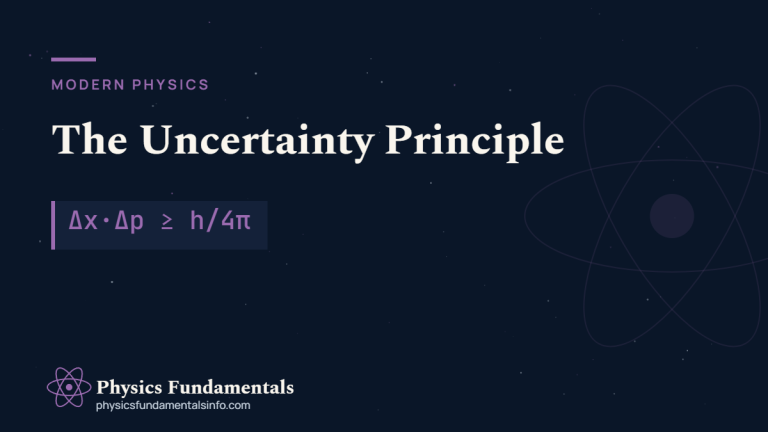 MODERN PHYSICS

The Uncertainty Principle

$\Delta x \cdot \Delta p \geq h/4\pi$

Physics Fundamentals
physicsfundamentalsinfo.com